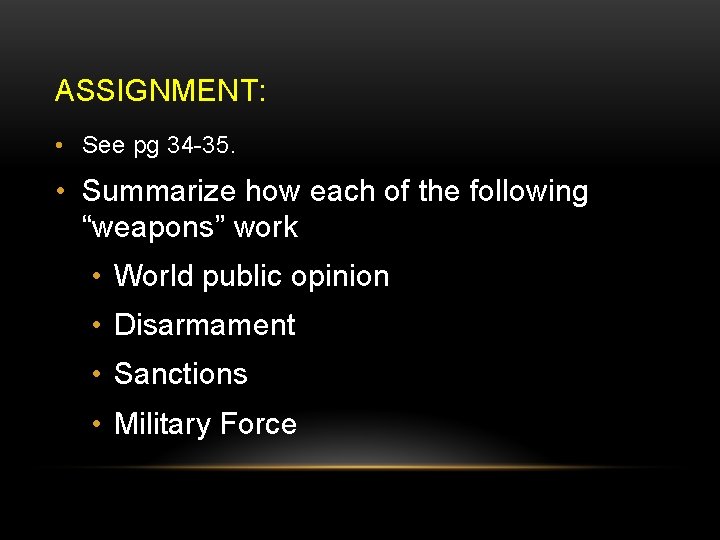 ASSIGNMENT:

• See pg 34-35.

• Summarize how each of the following “weapons” work

• World public opinion

• Disarmament

• Sanctions

• Military Force